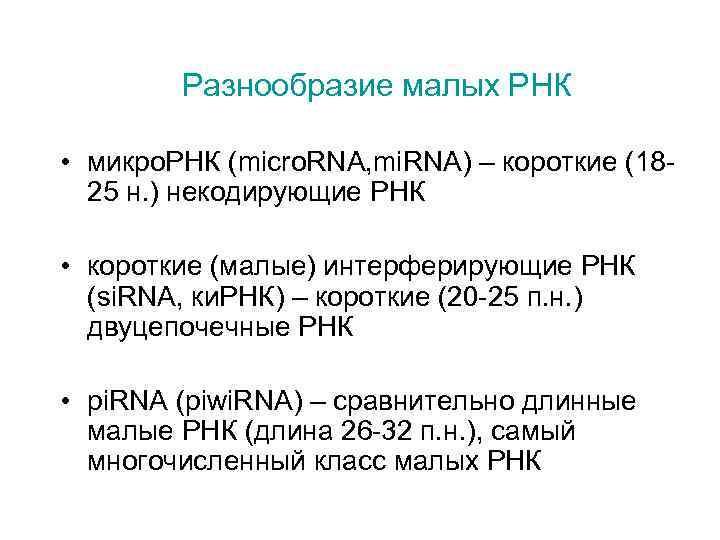 Разнообразие малых РНК

• микроРНК (microRNA,miRNA) – короткие (18-25 н.) некодирующие РНК

• короткие (малые) интерферирующие РНК (siRNA, киРНК) – короткие (20-25 п.н.) двуцепочечные РНК

• piRNA (piwiRNA) – сравнительно длинные малые РНК (длина 26-32 п.н.), самый многочисленный класс малых РНК